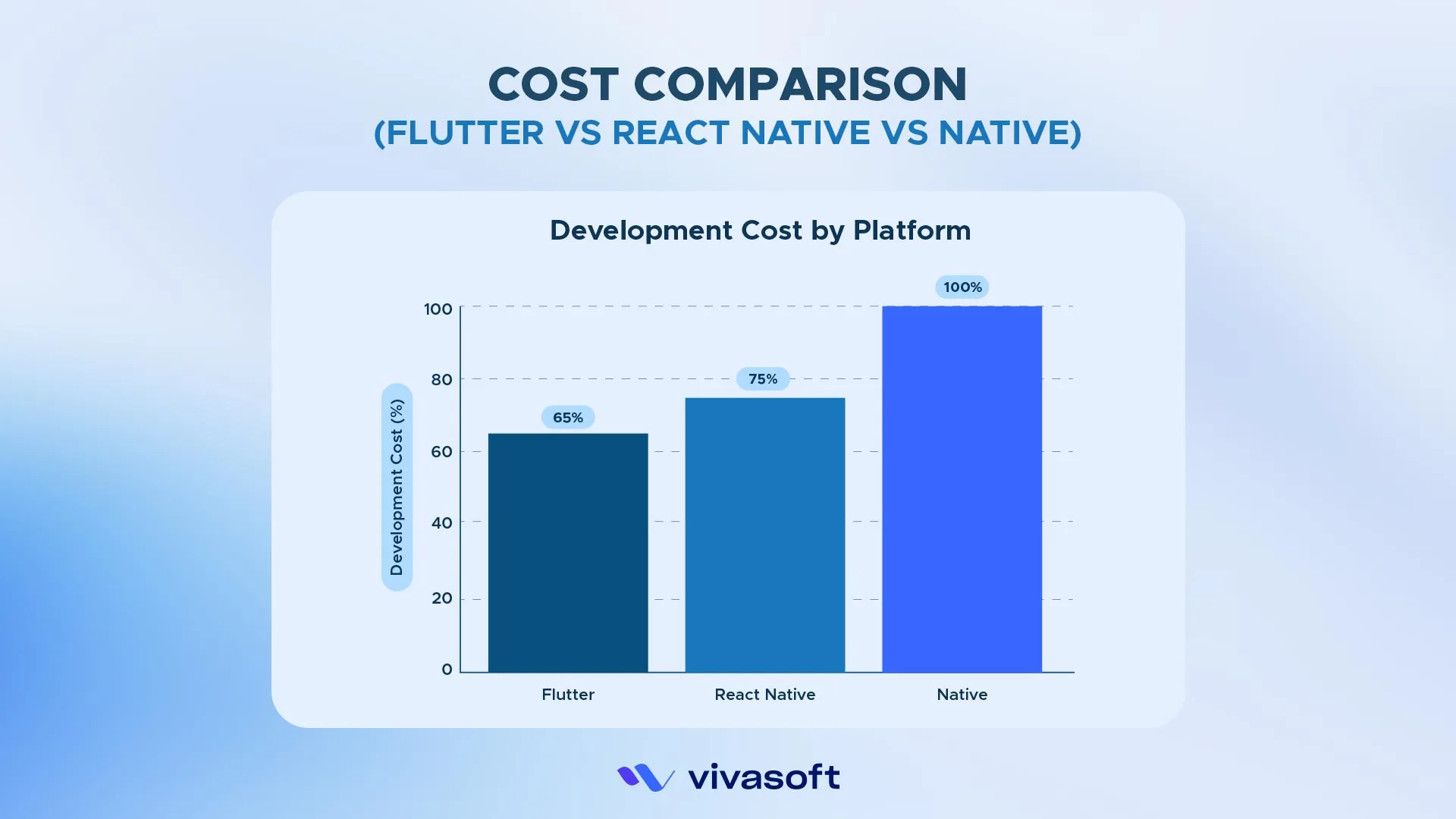 COST COMPARISON
(FLUTTER VS REACT NATIVE VS NATIVE)

Development Cost by Platform

Development Cost (%)

100
80
60
40
20
0

65%
75%
100%

Flutter
React Native
Native

vivasoft